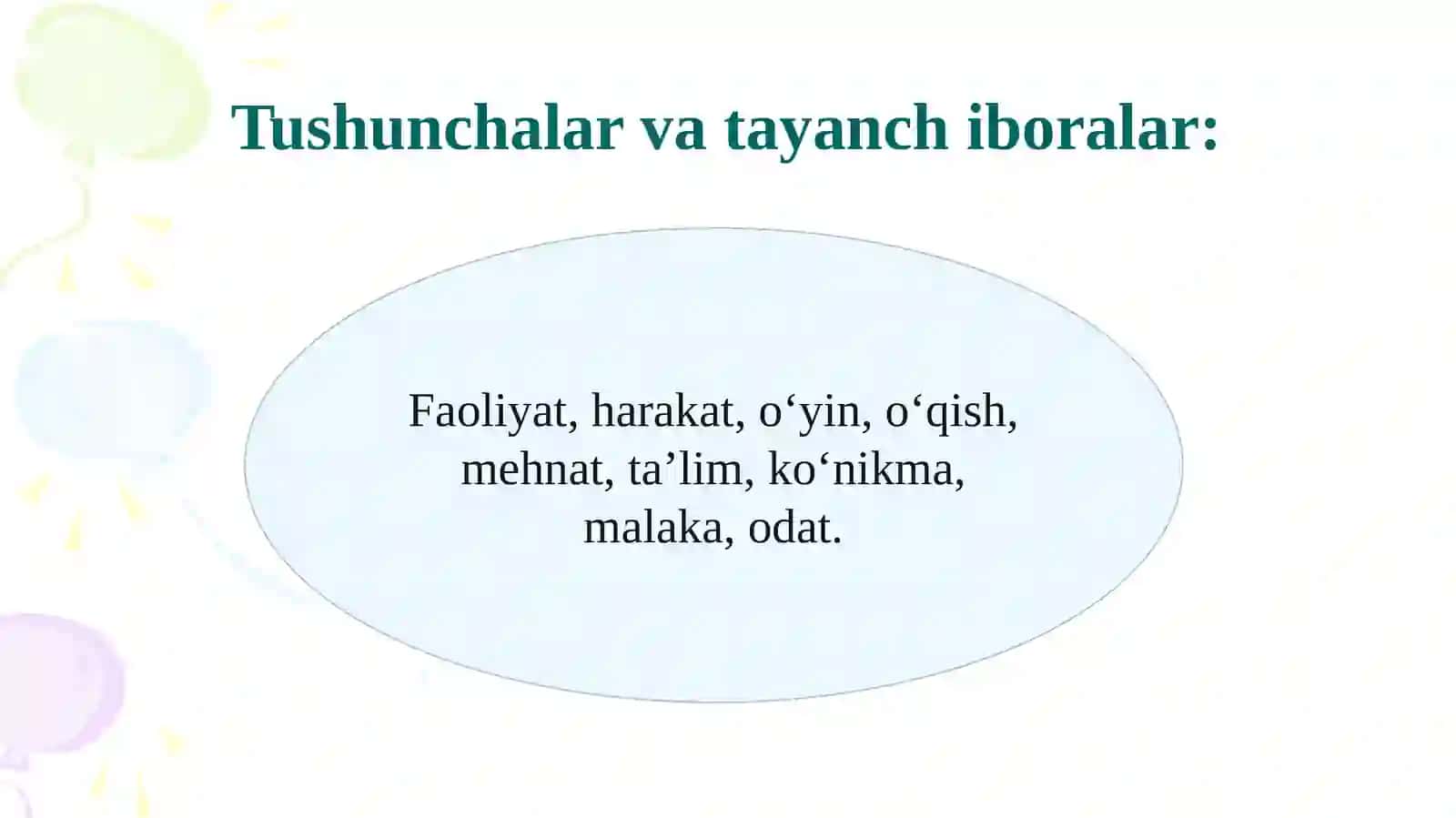 Tushunchalar va tayanch iboralar:

Faoliyat, harakat, o‘yin, o‘qish, mehnat, ta’lim, ko‘nikma, malaka, odat.